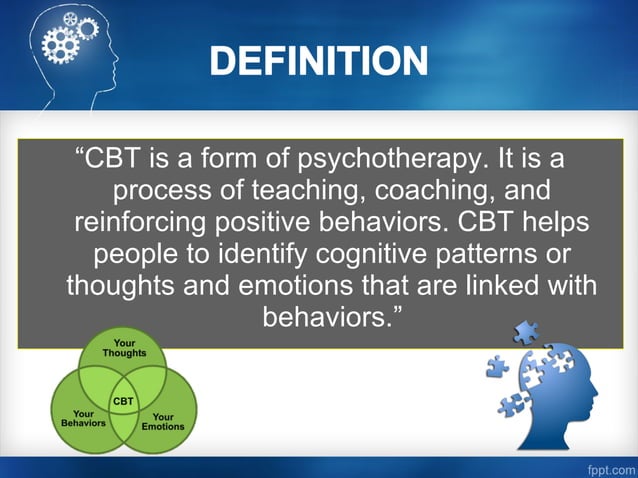 DEFINITION

“CBT is a form of psychotherapy. It is a process of teaching, coaching, and reinforcing positive behaviors. CBT helps people to identify cognitive patterns or thoughts and emotions that are linked with behaviors.”

Your Thoughts

CBT

Your Behaviors

Your Emotions

fppt.com